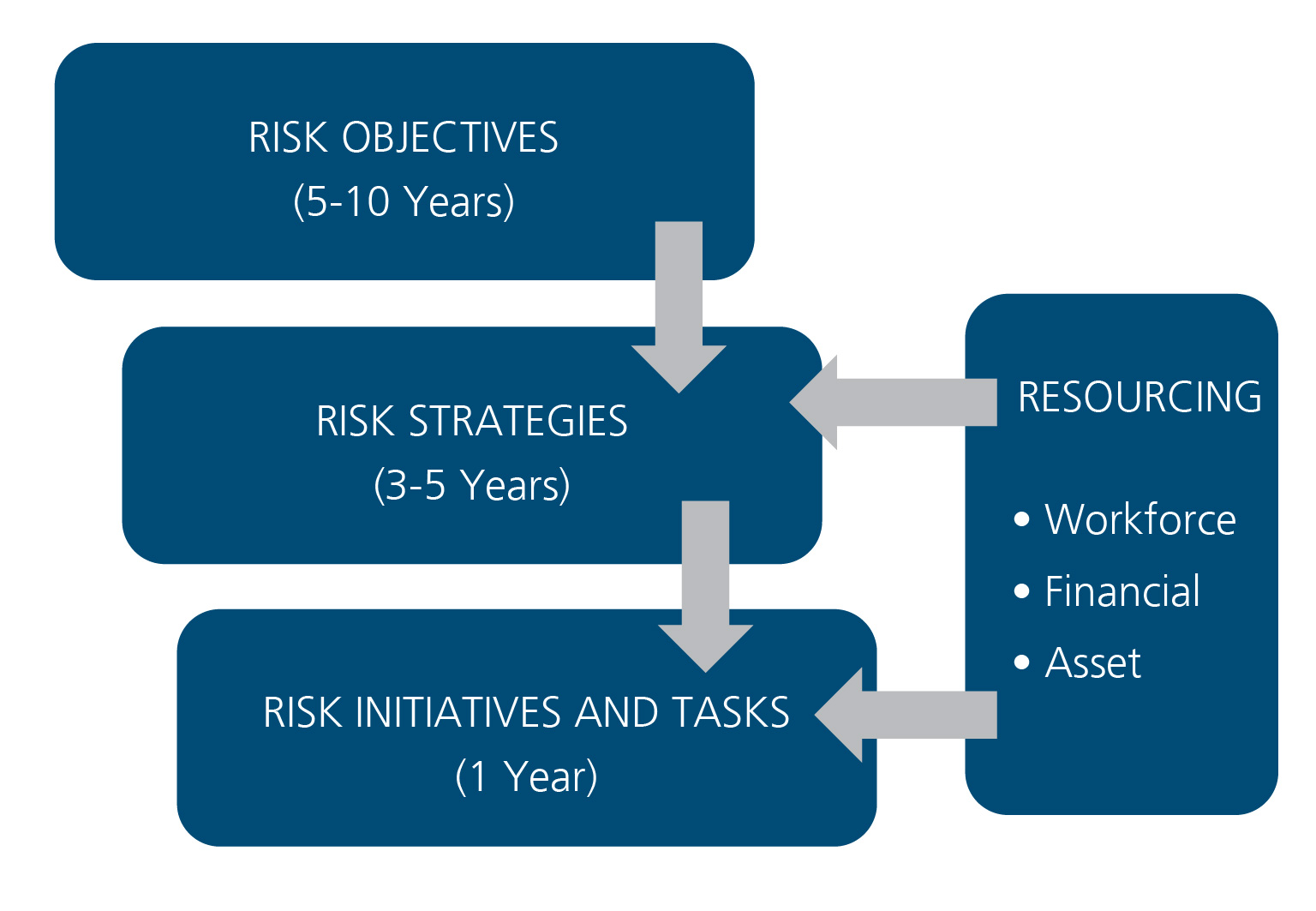 RISK OBJECTIVES
(5-10 Years)

RISK STRATEGIES
(3-5 Years)

RISK INITIATIVES AND TASKS
(1 Year)

RESOURCING

• Workforce
• Financial
• Asset